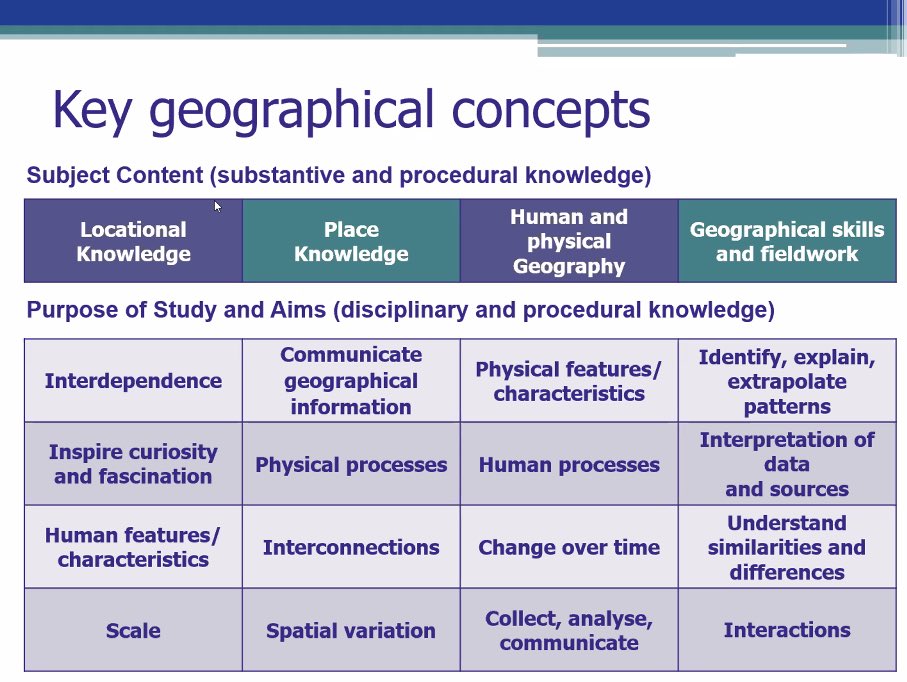 Key geographical concepts

Subject Content (substantive and procedural knowledge)

| Locational Knowledge | Place Knowledge | Human and physical Geography | Geographical skills and fieldwork |
|---|---|---|---|

Purpose of Study and Aims (disciplinary and procedural knowledge)

| Interdependence | Communicate geographical information | Physical features/ characteristics | Identify, explain, extrapolate patterns |
|---|---|---|---|
| Inspire curiosity and fascination | Physical processes | Human processes | Interpretation of data and sources |
| Human features/ characteristics | Interconnections | Change over time | Understand similarities and differences |
| Scale | Spatial variation | Collect, analyse, communicate | Interactions |